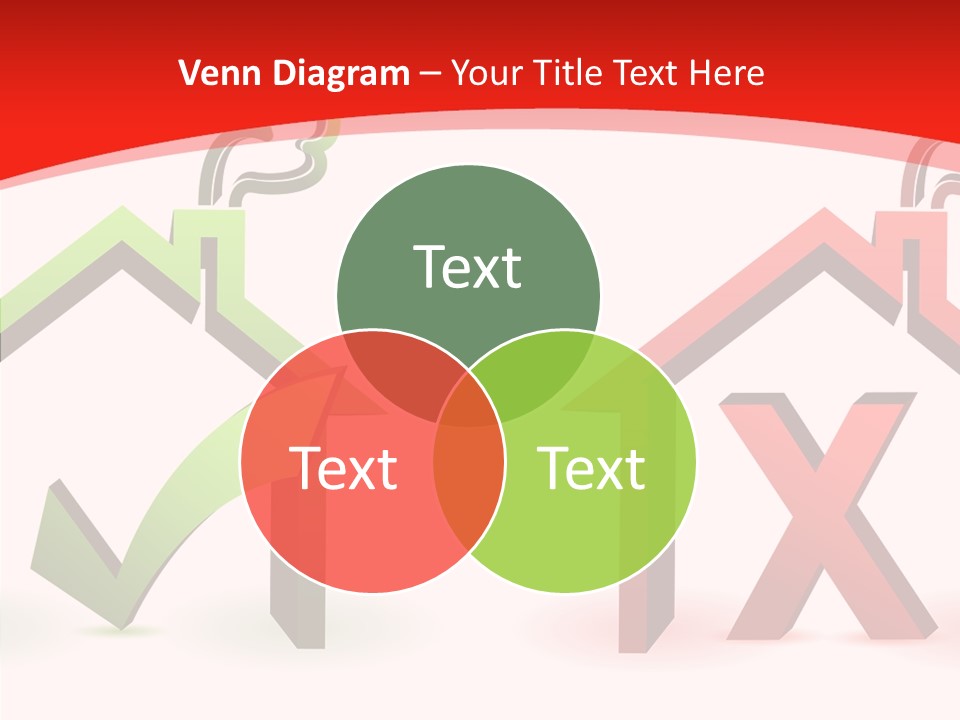 Venn Diagram – Your Title Text Here

Text

Text

Text